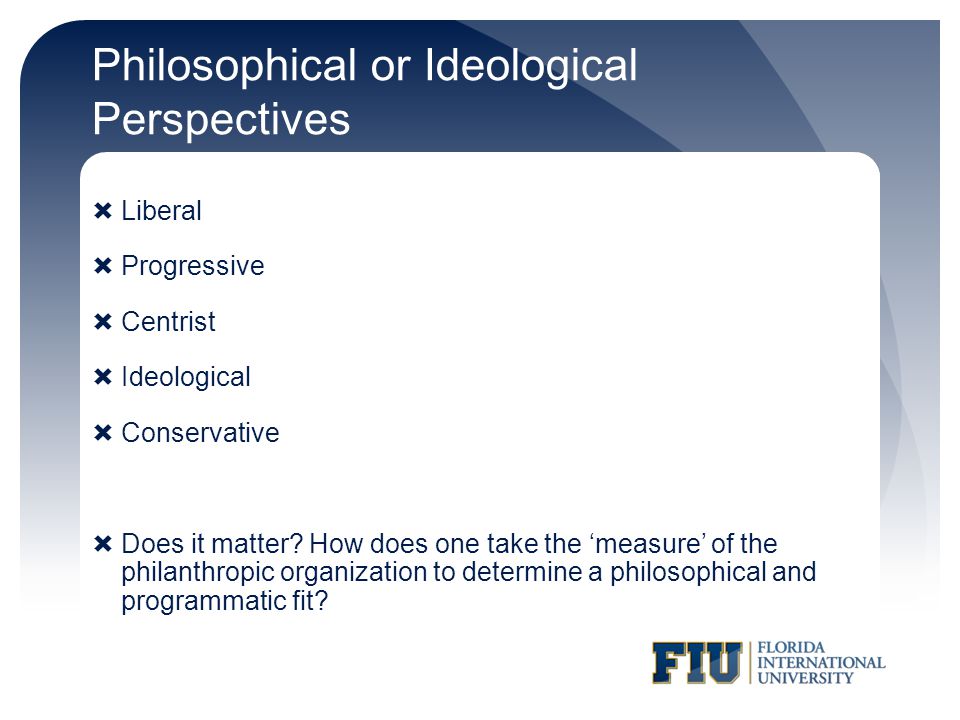 Philosophical or Ideological Perspectives

✖ Liberal

✖ Progressive

✖ Centrist

✖ Ideological

✖ Conservative

✖ Does it matter? How does one take the ‘measure’ of the philanthropic organization to determine a philosophical and programmatic fit?

FIU FLORIDA INTERNATIONAL UNIVERSITY